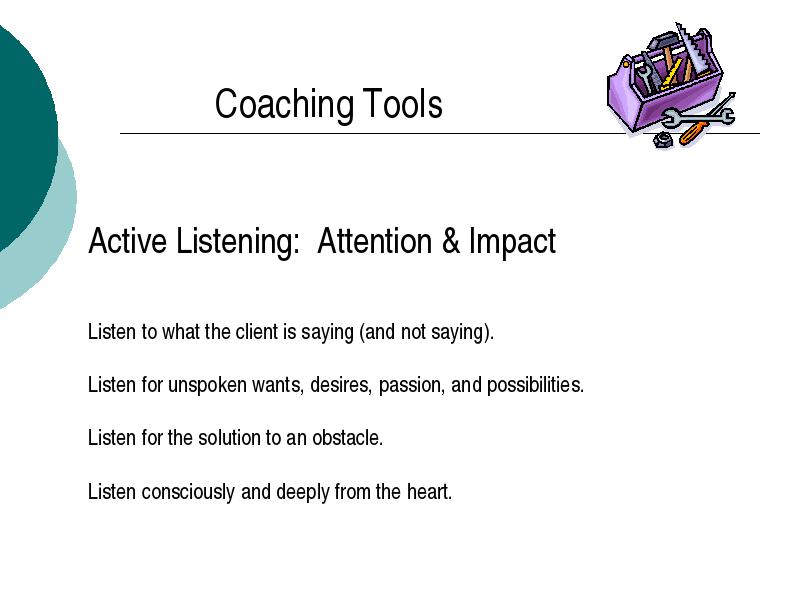 Coaching Tools

Active Listening:  Attention & Impact

Listen to what the client is saying (and not saying).

Listen for unspoken wants, desires, passion, and possibilities.

Listen for the solution to an obstacle.

Listen consciously and deeply from the heart.